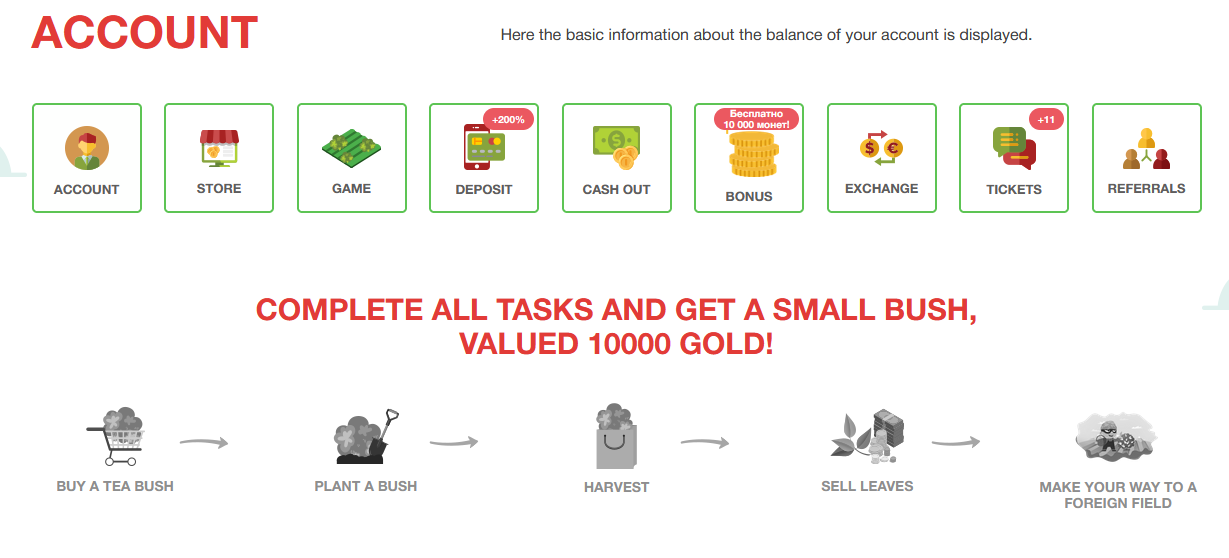 ACCOUNT

Here the basic information about the balance of your account is displayed.

ACCOUNT

STORE

GAME

+200%
DEPOSIT

CASH OUT

Бесплатно 10 000 монет!
BONUS

EXCHANGE

+11
TICKETS

REFERRALS

COMPLETE ALL TASKS AND GET A SMALL BUSH, VALUED 10000 GOLD!

BUY A TEA BUSH

PLANT A BUSH

HARVEST

SELL LEAVES

MAKE YOUR WAY TO A FOREIGN FIELD